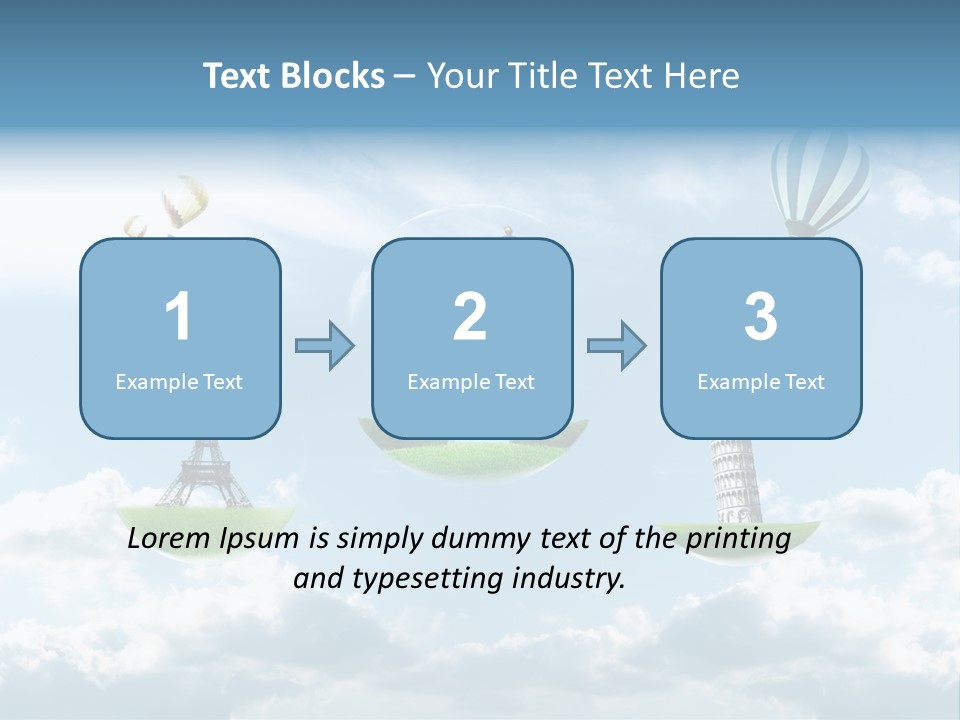 Text Blocks – Your Title Text Here

1
Example Text

2
Example Text

3
Example Text

Lorem Ipsum is simply dummy text of the printing and typesetting industry.